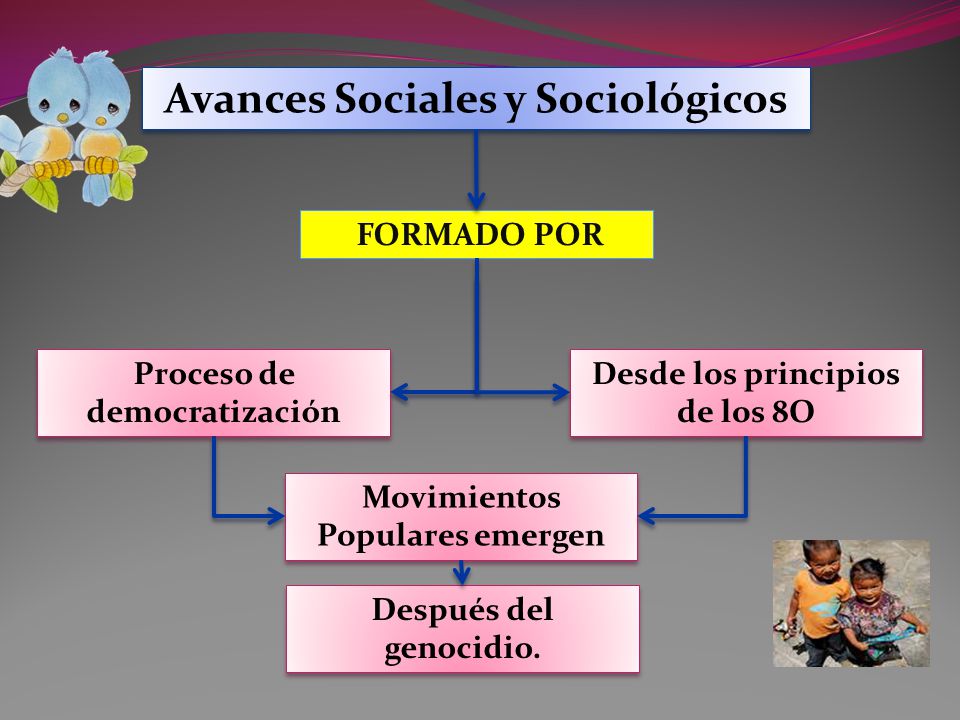 Avances Sociales y Sociológicos

FORMADO POR

Proceso de democratización

Desde los principios de los 8O

Movimientos Populares emergen

Después del genocidio.